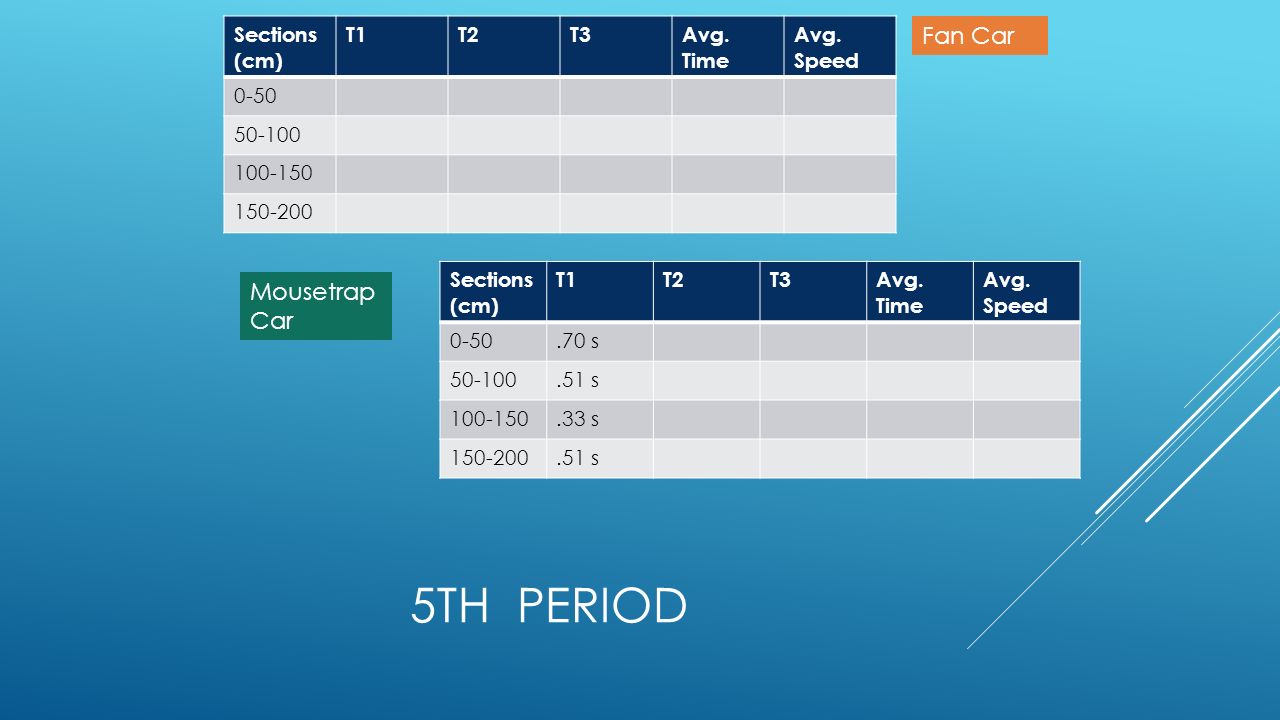 | Sections (cm) | T1 | T2 | T3 | Avg. Time | Avg. Speed |
|---|---|---|---|---|---|
| 0-50 | | | | | |
| 50-100 | | | | | |
| 100-150 | | | | | |
| 150-200 | | | | | |

Fan Car

Mousetrap Car

| Sections (cm) | T1 | T2 | T3 | Avg. Time | Avg. Speed |
|---|---|---|---|---|---|
| 0-50 | .70 s | | | | |
| 50-100 | .51 s | | | | |
| 100-150 | .33 s | | | | |
| 150-200 | .51 s | | | | |

5TH PERIOD